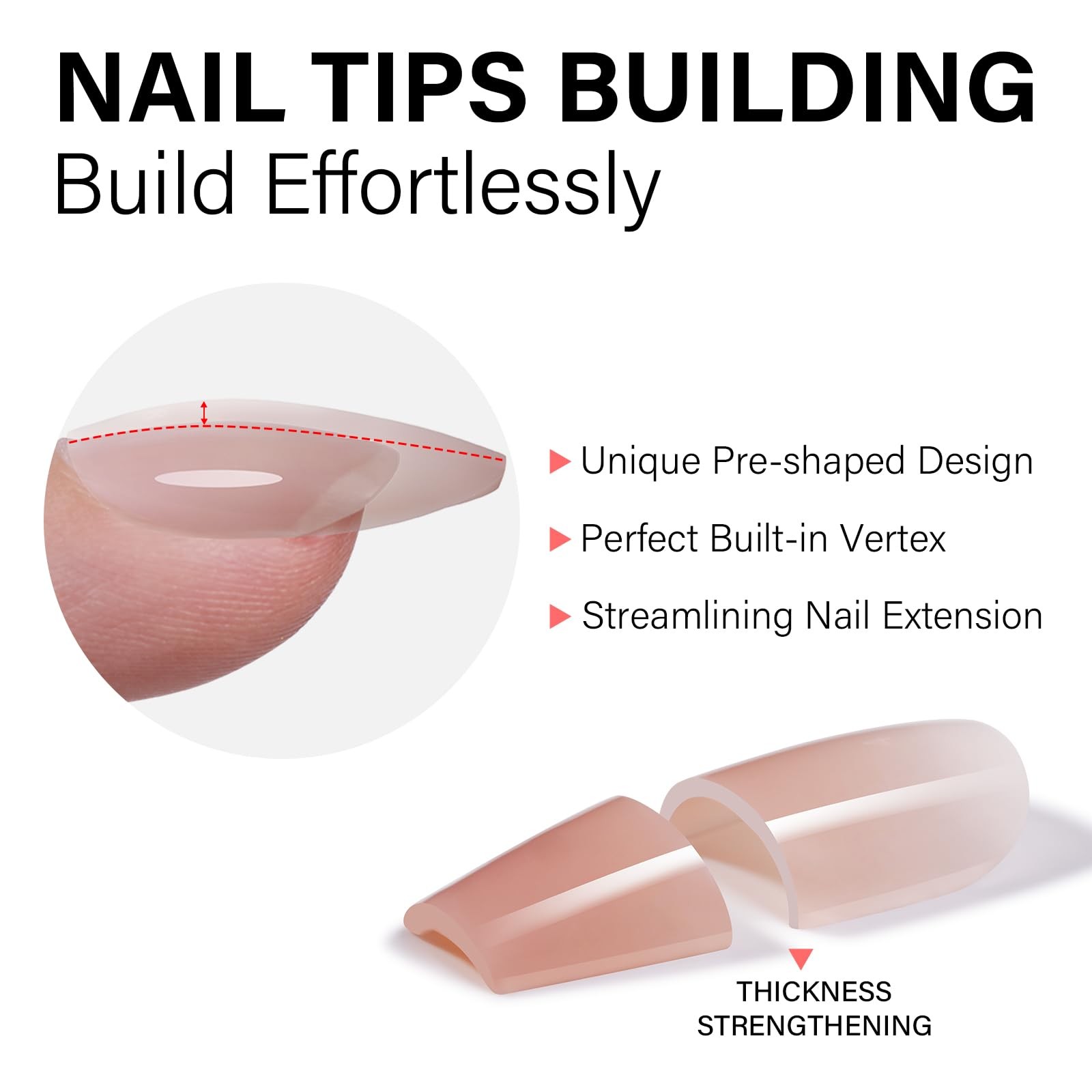 NAIL TIPS BUILDING
Build Effortlessly

Unique Pre-shaped Design

Perfect Built-in Vertex

Streamlining Nail Extension

THICKNESS STRENGTHENING